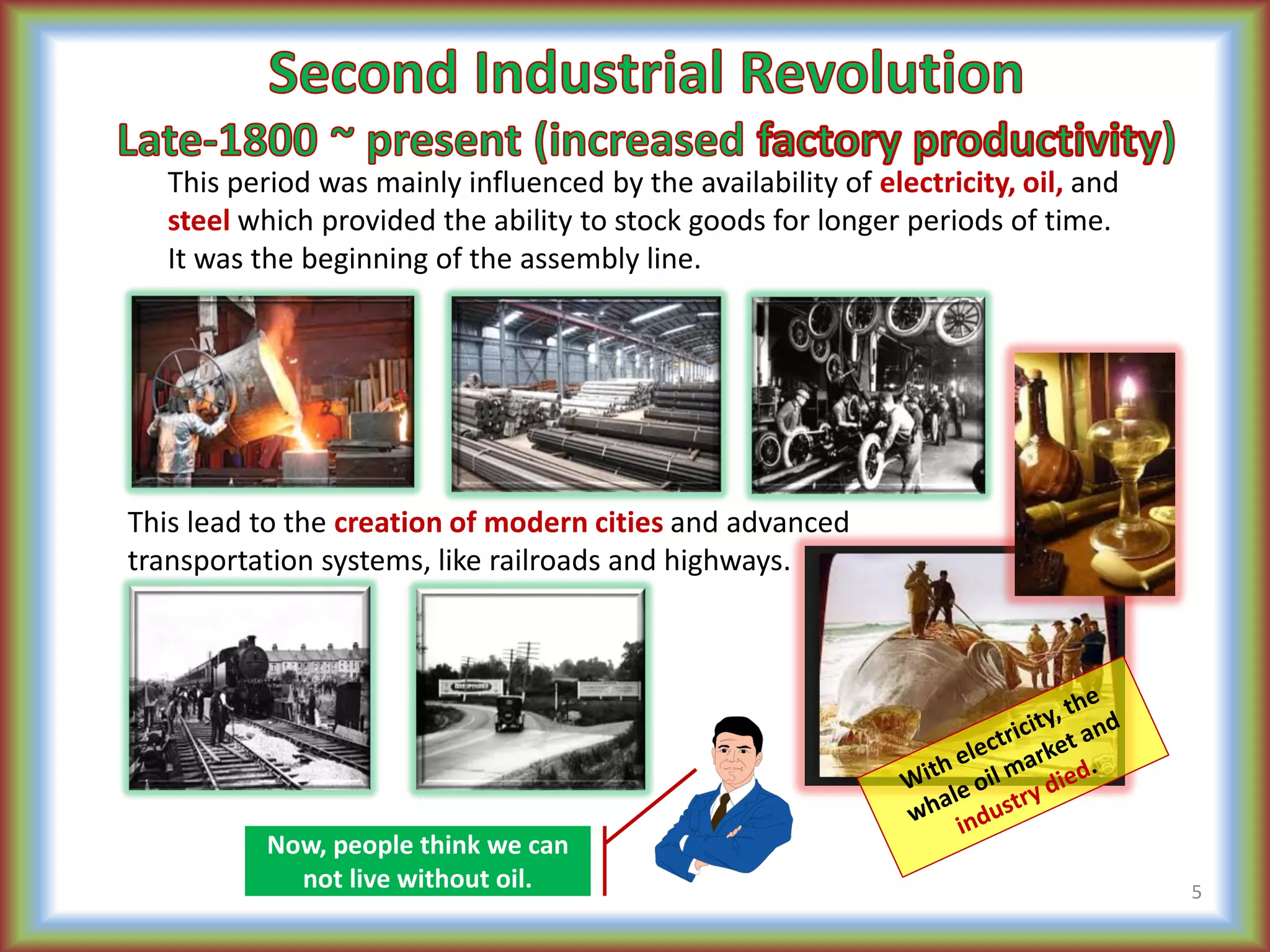 Second Industrial Revolution

Late-1800 ~ present (increased factory productivity)

This period was mainly influenced by the availability of electricity, oil, and steel which provided the ability to stock goods for longer periods of time. It was the beginning of the assembly line.

This lead to the creation of modern cities and advanced transportation systems, like railroads and highways.

With electricity, the whale oil market and industry died.

Now, people think we can not live without oil.

5